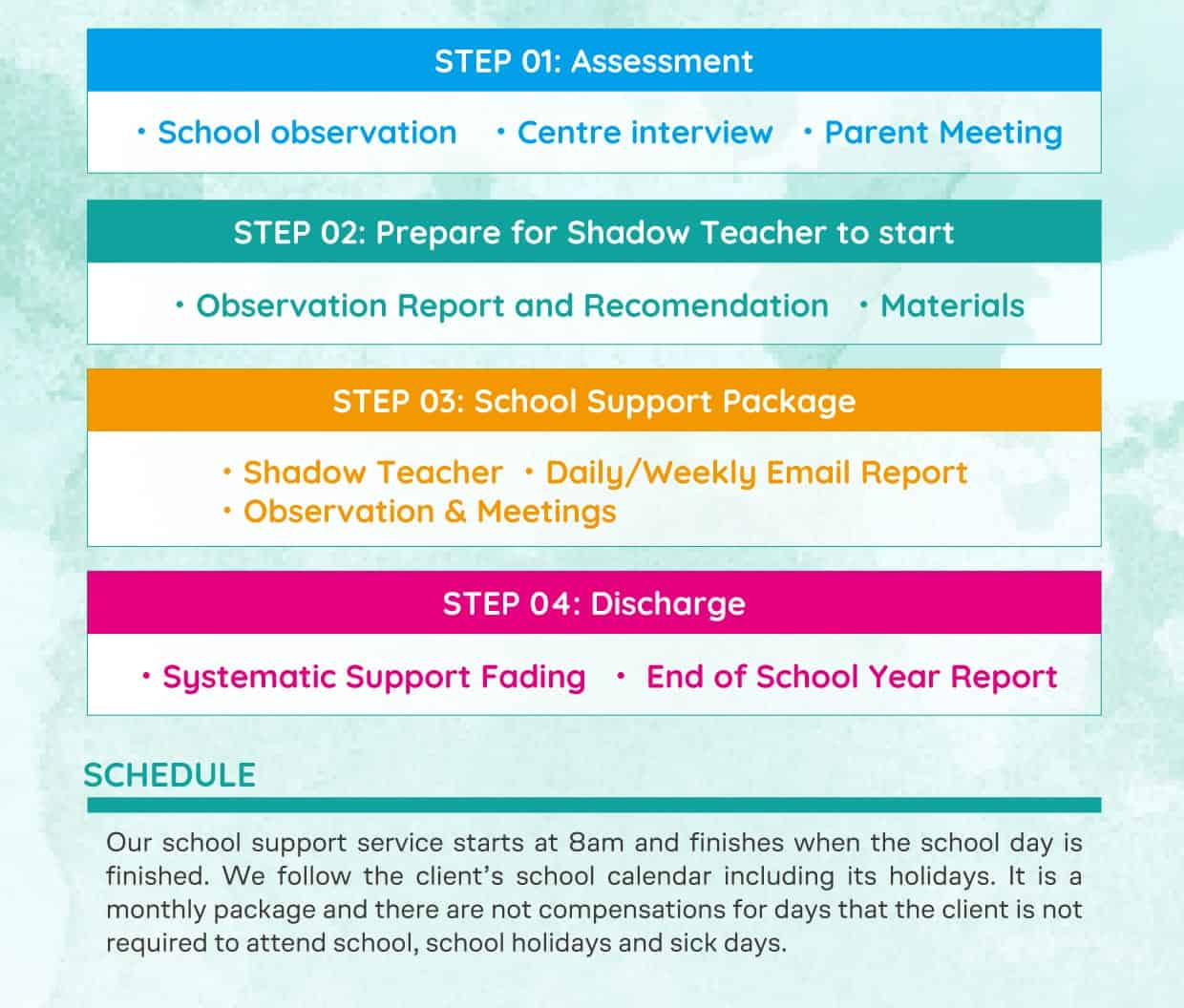 STEP 01: Assessment

• School observation • Centre interview • Parent Meeting

STEP 02: Prepare for Shadow Teacher to start

• Observation Report and Recomendation • Materials

STEP 03: School Support Package

• Shadow Teacher • Daily/Weekly Email Report
• Observation & Meetings

STEP 04: Discharge

• Systematic Support Fading • End of School Year Report

SCHEDULE

Our school support service starts at 8am and finishes when the school day is finished. We follow the client's school calendar including its holidays. It is a monthly package and there are not compensations for days that the client is not required to attend school, school holidays and sick days.